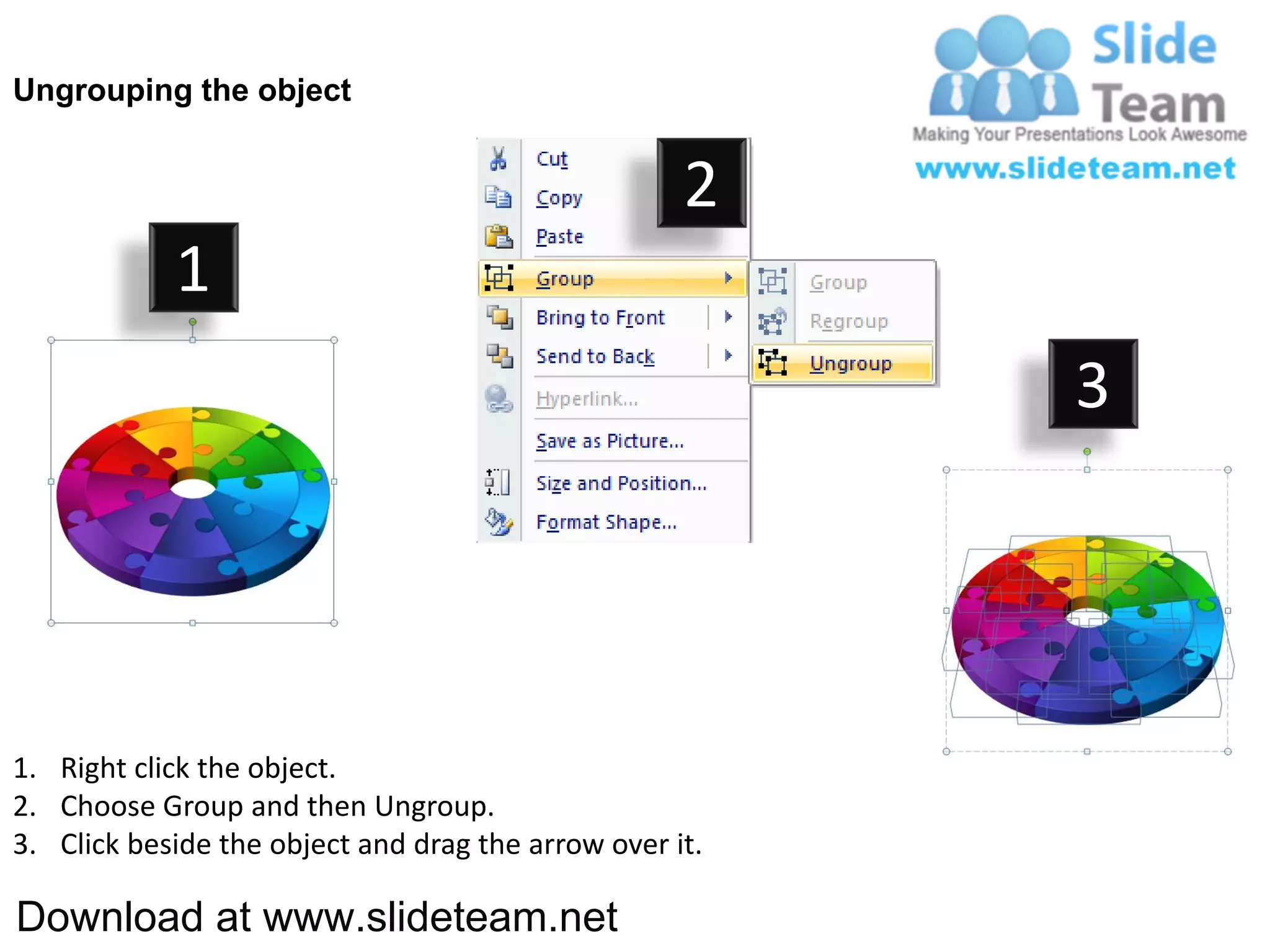 Ungrouping the object

Slide Team
Making Your Presentations Look Awesome
www.slideteam.net

1

2

Cut
Copy
Paste
Group
Bring to Front
Send to Back
Hyperlink...
Save as Picture...
Size and Position...
Format Shape...

Group
Regroup
Ungroup

3

1. Right click the object.
2. Choose Group and then Ungroup.
3. Click beside the object and drag the arrow over it.

Download at www.slideteam.net